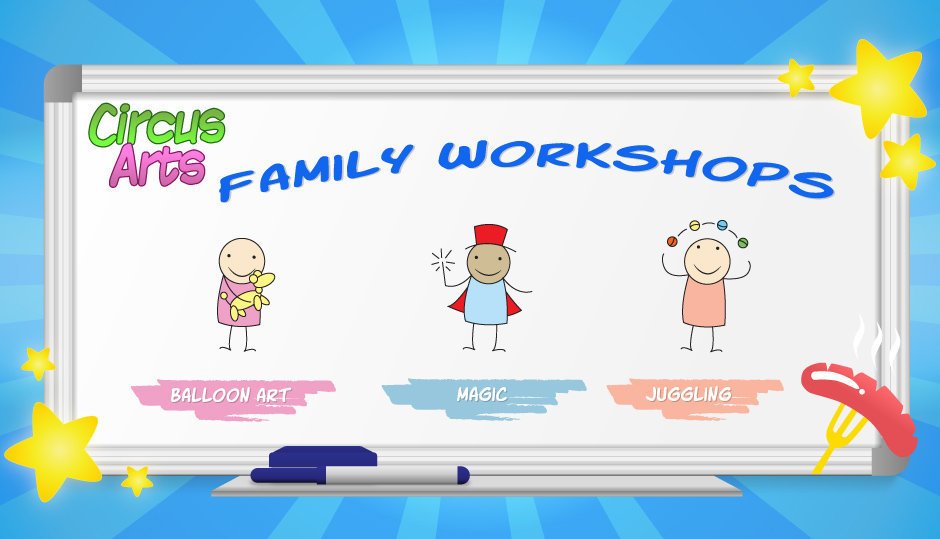 Circus Arts

FAMILY WORKSHOPS

BALLOON ART

MAGIC

JUGGLING